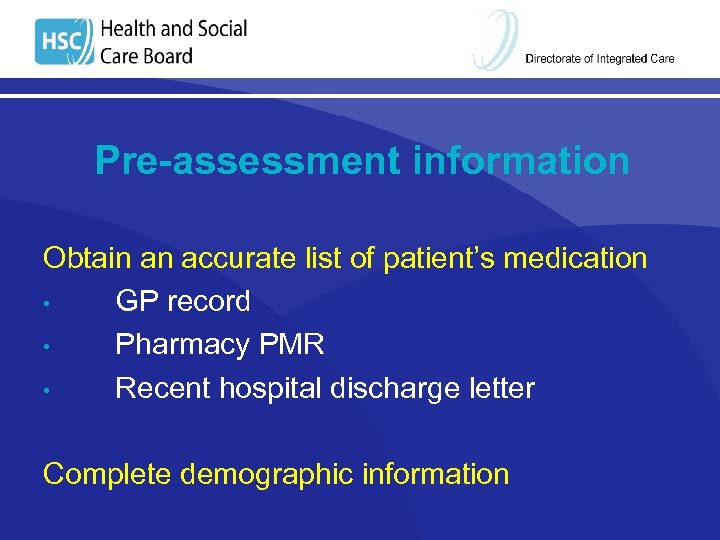 HSC Health and Social Care Board

Directorate of Integrated Care

Pre-assessment information

Obtain an accurate list of patient's medication

• GP record
• Pharmacy PMR
• Recent hospital discharge letter

Complete demographic information